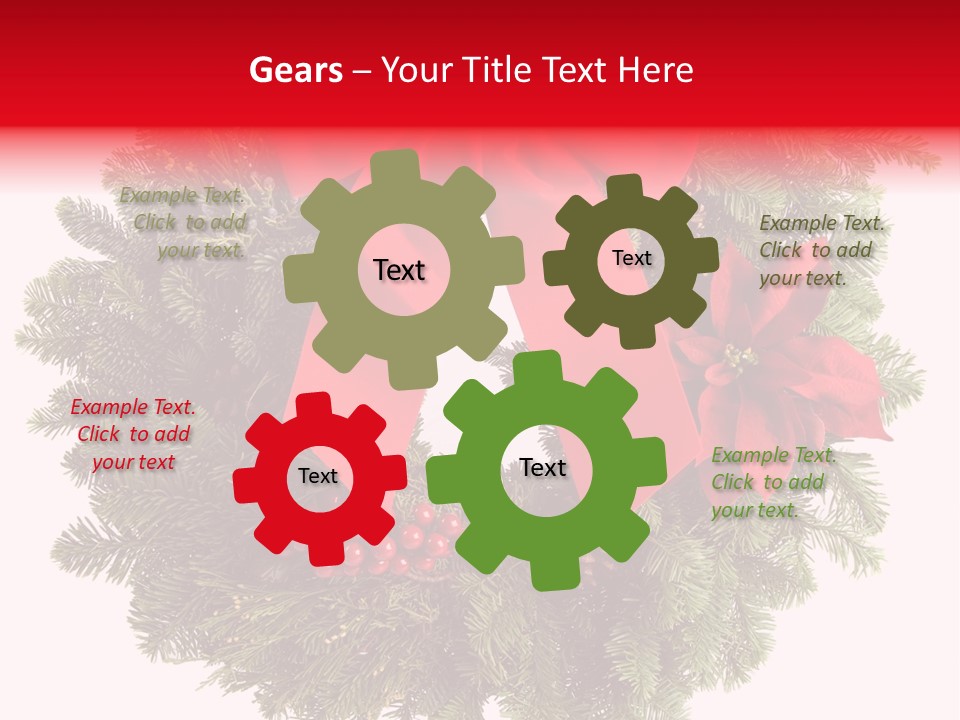 Gears – Your Title Text Here

Example Text. Click to add your text.

Text

Text

Example Text. Click to add your text.

Example Text. Click to add your text

Text

Text

Example Text. Click to add your text.